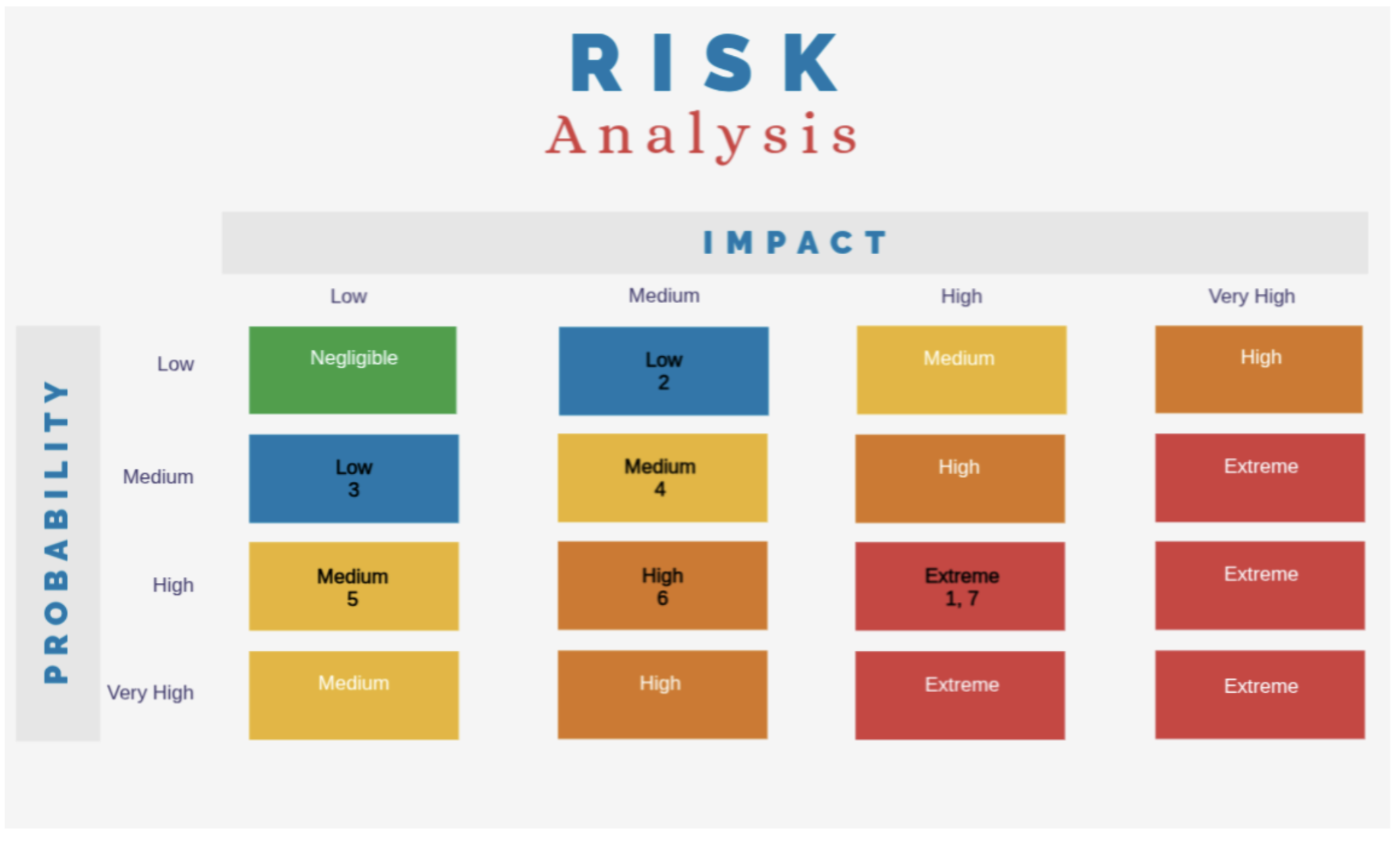 RISK
Analysis

IMPACT

PROBABILITY

| | Low | Medium | High | Very High |
|---|---|---|---|---|
| Low | Negligible | Low 2 | Medium | High |
| Medium | Low 3 | Medium 4 | High | Extreme |
| High | Medium 5 | High 6 | Extreme 1, 7 | Extreme |
| Very High | Medium | High | Extreme | Extreme |